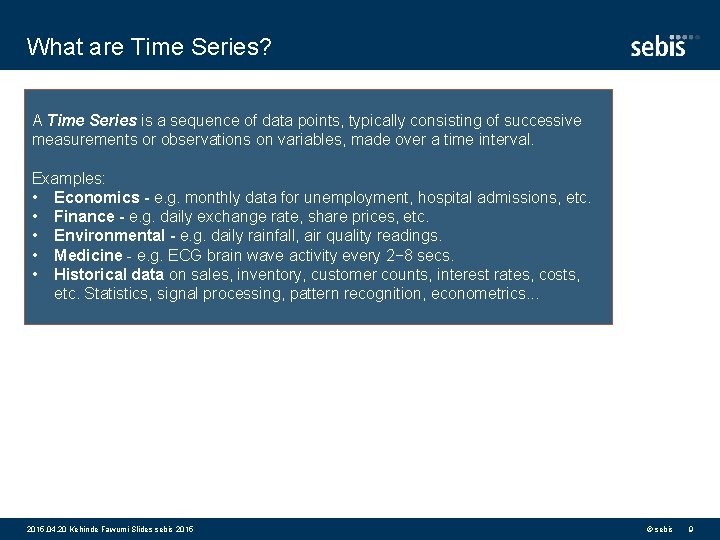 What are Time Series?

sebis

A Time Series is a sequence of data points, typically consisting of successive measurements or observations on variables, made over a time interval.

Examples:
• Economics - e.g. monthly data for unemployment, hospital admissions, etc.
• Finance - e.g. daily exchange rate, share prices, etc.
• Environmental - e.g. daily rainfall, air quality readings.
• Medicine - e.g. ECG brain wave activity every 2−8 secs.
• Historical data on sales, inventory, customer counts, interest rates, costs, etc. Statistics, signal processing, pattern recognition, econometrics…

2016.04.20 Kehinde Fawumi Slides sebis 2016

© sebis 9